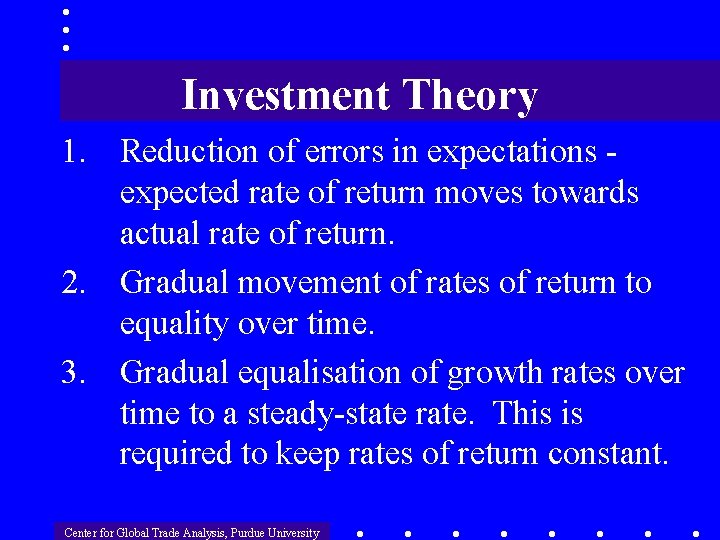 Investment Theory

1. Reduction of errors in expectations - expected rate of return moves towards actual rate of return.

2. Gradual movement of rates of return to equality over time.

3. Gradual equalisation of growth rates over time to a steady-state rate. This is required to keep rates of return constant.

Center for Global Trade Analysis, Purdue University